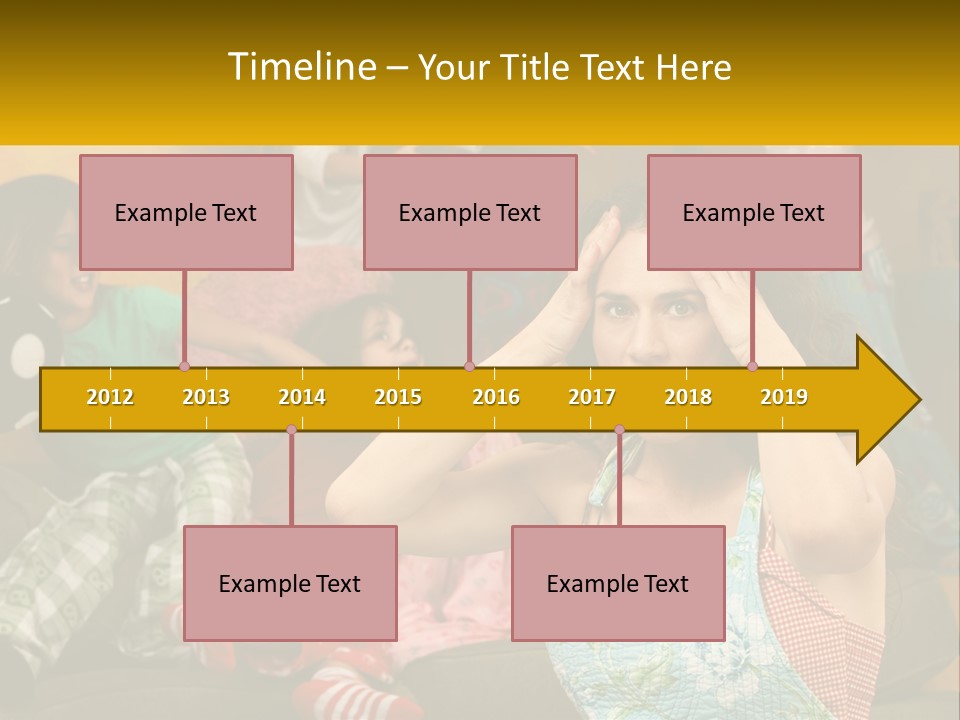 Timeline – Your Title Text Here

Example Text

Example Text

Example Text

2012 2013 2014 2015 2016 2017 2018 2019

Example Text

Example Text